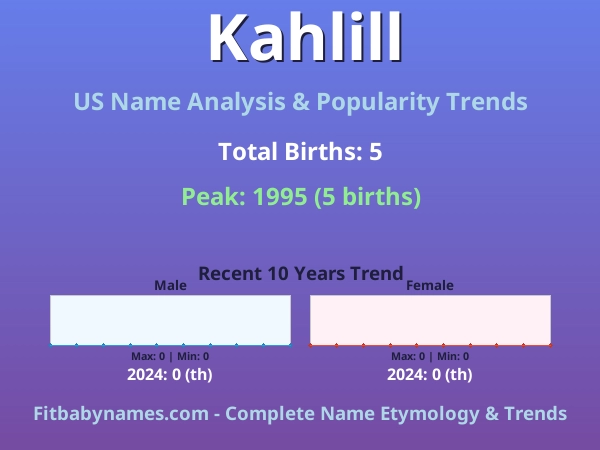 Kahlill

US Name Analysis & Popularity Trends

Total Births: 5

Peak: 1995 (5 births)

Recent 10 Years Trend

Male

Max: 0 | Min: 0

2024: 0 (th)

Female

Max: 0 | Min: 0

2024: 0 (th)

Fitbabynames.com - Complete Name Etymology & Trends